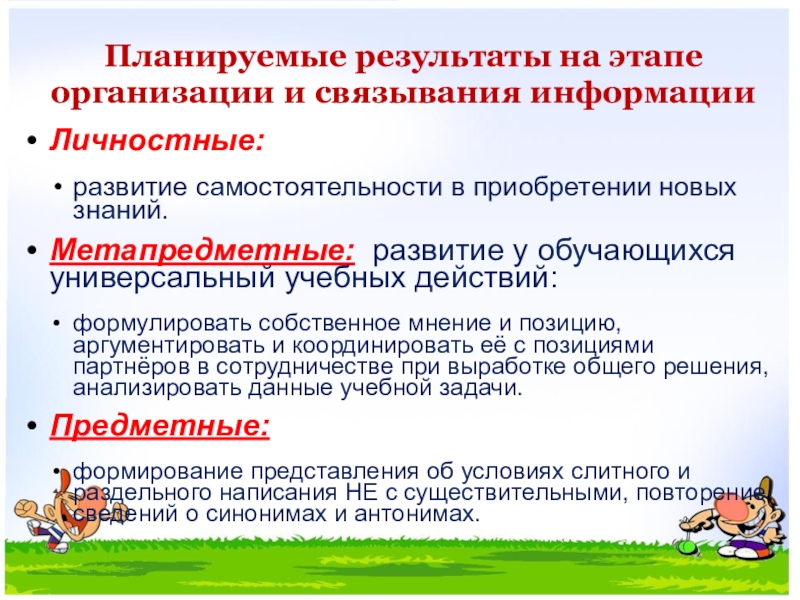 Планируемые результаты на этапе организации и связывания информации

• Личностные:

• развитие самостоятельности в приобретении новых знаний.

• Метапредметные: развитие у обучающихся универсальный учебных действий:

• формулировать собственное мнение и позицию, аргументировать и координировать её с позициями партнёров в сотрудничестве при выработке общего решения, анализировать данные учебной задачи.

• Предметные:

• формирование представления об условиях слитного и раздельного написания НЕ с существительными, повторение сведений о синонимах и антонимах.